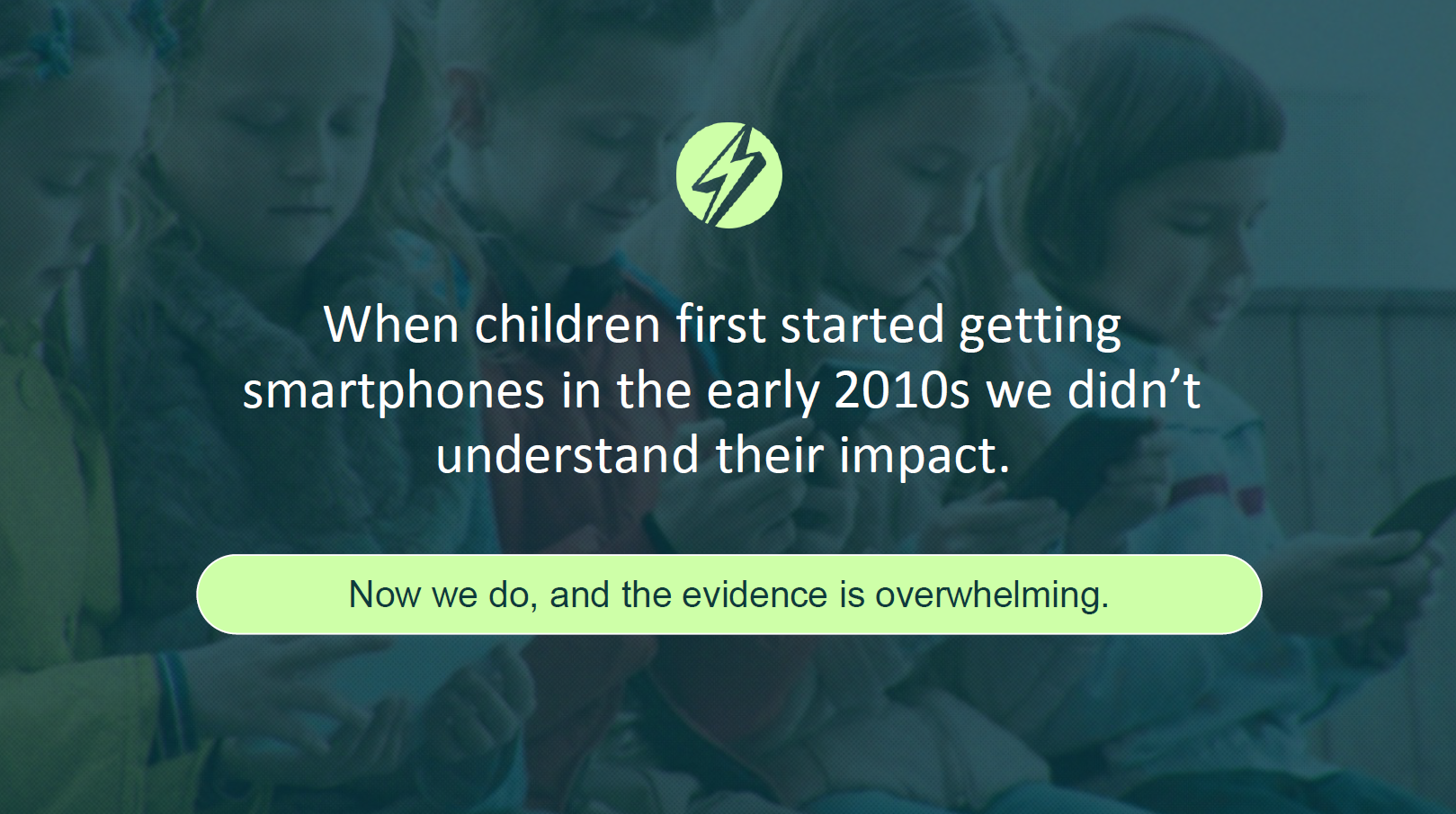 When children first started getting smartphones in the early 2010s we didn’t understand their impact.

Now we do, and the evidence is overwhelming.